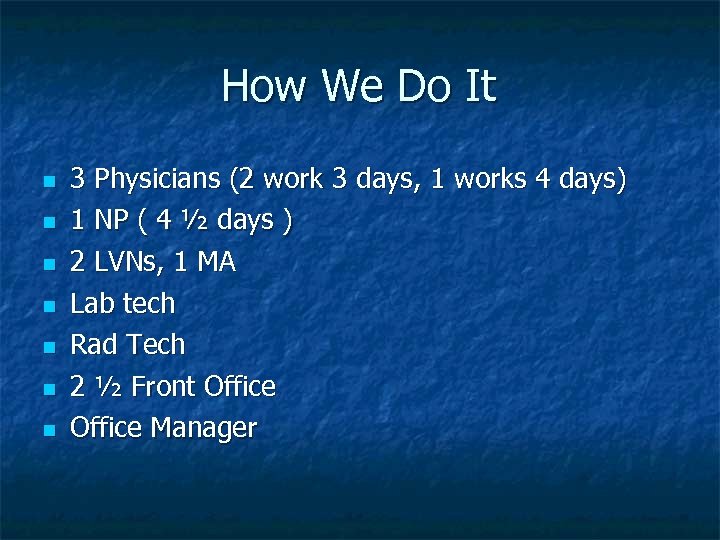 How We Do It

- 3 Physicians (2 work 3 days, 1 works 4 days)
- 1 NP ( 4 ½ days )
- 2 LVNs, 1 MA
- Lab tech
- Rad Tech
- 2 ½ Front Office
- Office Manager